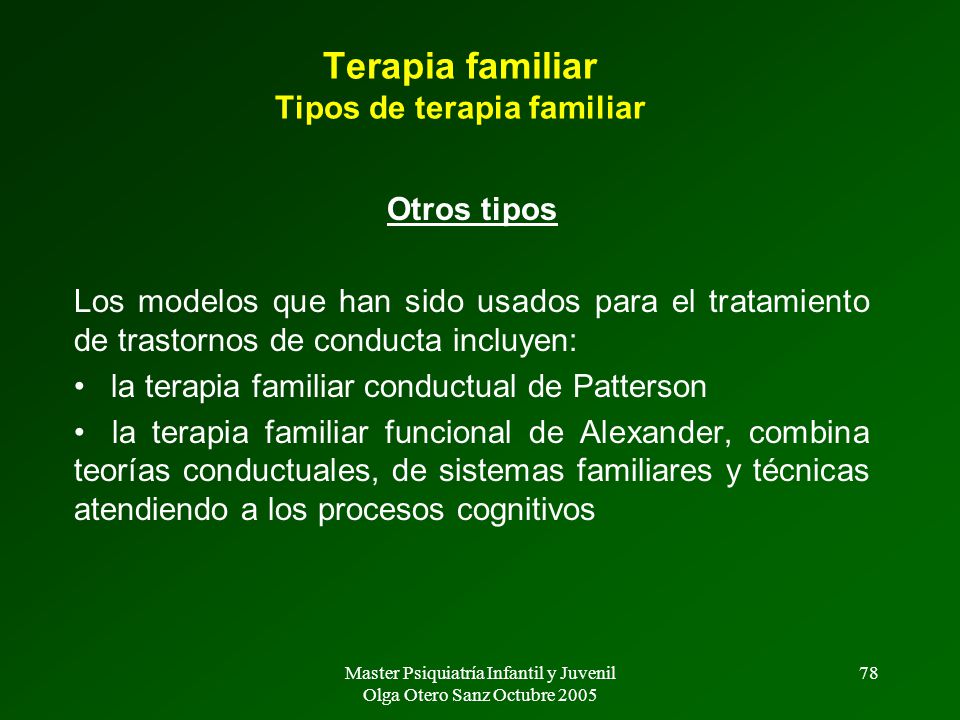 Terapia familiar
Tipos de terapia familiar

Otros tipos

Los modelos que han sido usados para el tratamiento de trastornos de conducta incluyen:

• la terapia familiar conductual de Patterson

• la terapia familiar funcional de Alexander, combina teorías conductuales, de sistemas familiares y técnicas atendiendo a los procesos cognitivos

Master Psiquiatría Infantil y Juvenil
Olga Otero Sanz Octubre 2005

78